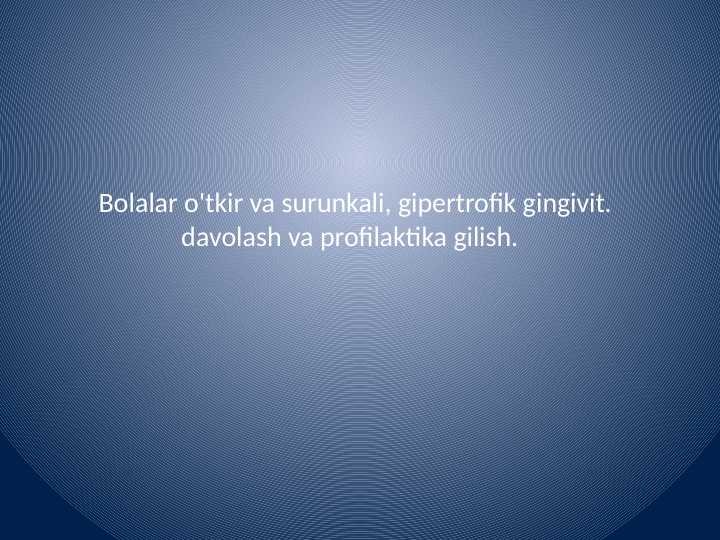 Bolalar o'tkir va surunkali, gipertrofik gingivit. davolash va profilaktika gilish.